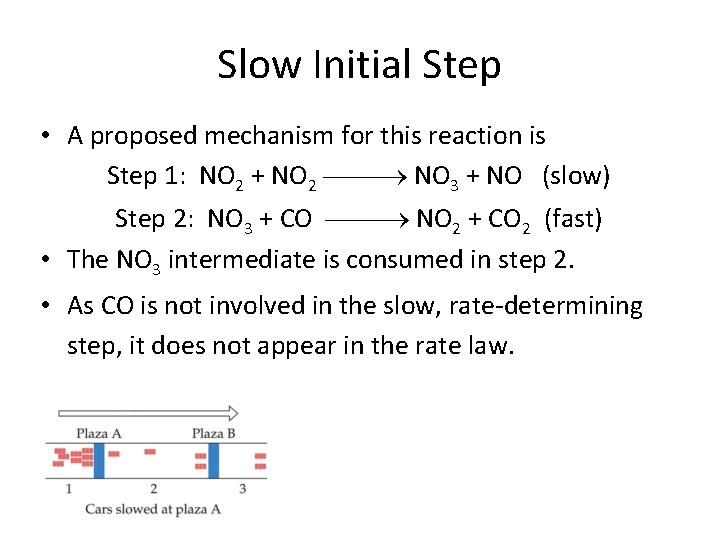 Slow Initial Step

• A proposed mechanism for this reaction is

Step 1: $NO_2 + NO_2 \longrightarrow NO_3 + NO$ (slow)

Step 2: $NO_3 + CO \longrightarrow NO_2 + CO_2$ (fast)

• The $NO_3$ intermediate is consumed in step 2.

• As CO is not involved in the slow, rate-determining step, it does not appear in the rate law.

Plaza A

Plaza B

1

2

3

Cars slowed at plaza A